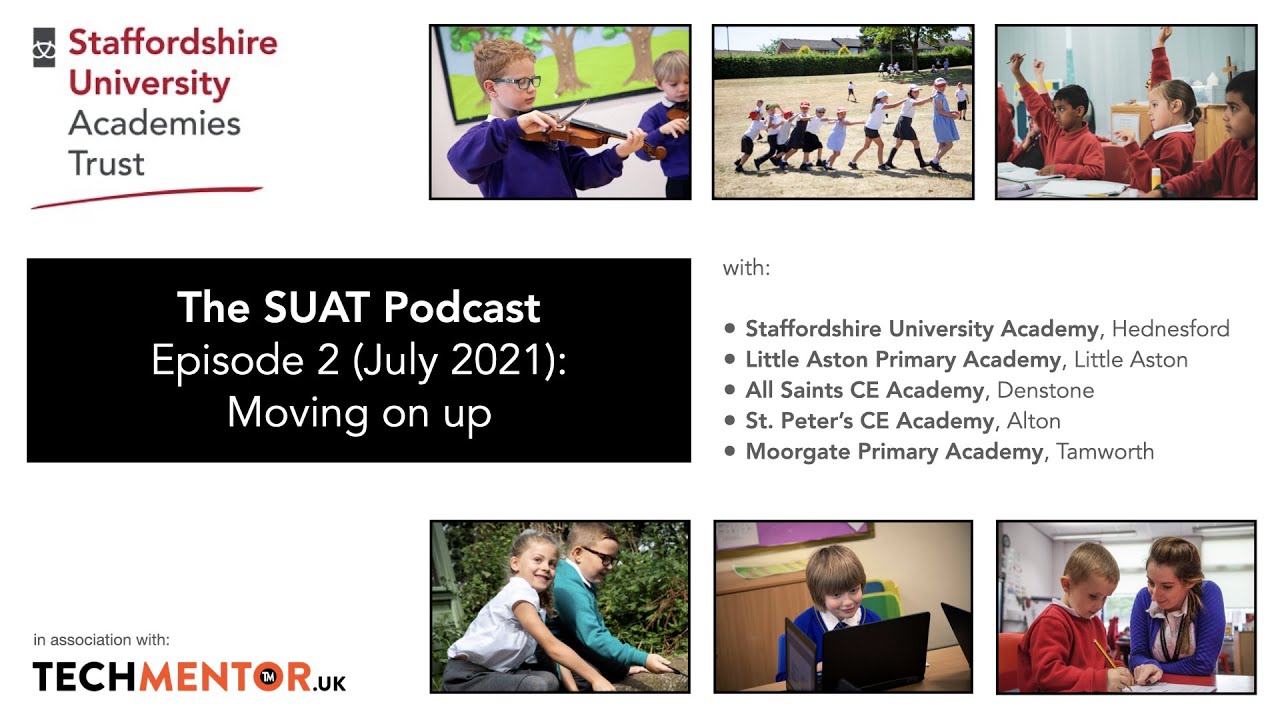 Staffordshire University Academies Trust

The SUAT Podcast
Episode 2 (July 2021):
Moving on up

with:

• Staffordshire University Academy, Hednesford
• Little Aston Primary Academy, Little Aston
• All Saints CE Academy, Denstone
• St. Peter's CE Academy, Alton
• Moorgate Primary Academy, Tamworth

in association with:

TECHMENTOR.UK